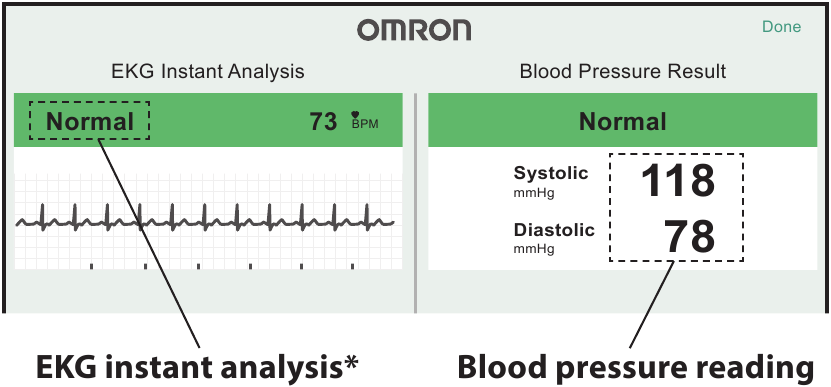 OMRON

Done

EKG Instant Analysis

Normal

73 BPM

Blood Pressure Result

Normal

Systolic
mmHg

118

Diastolic
mmHg

78

EKG instant analysis*

Blood pressure reading